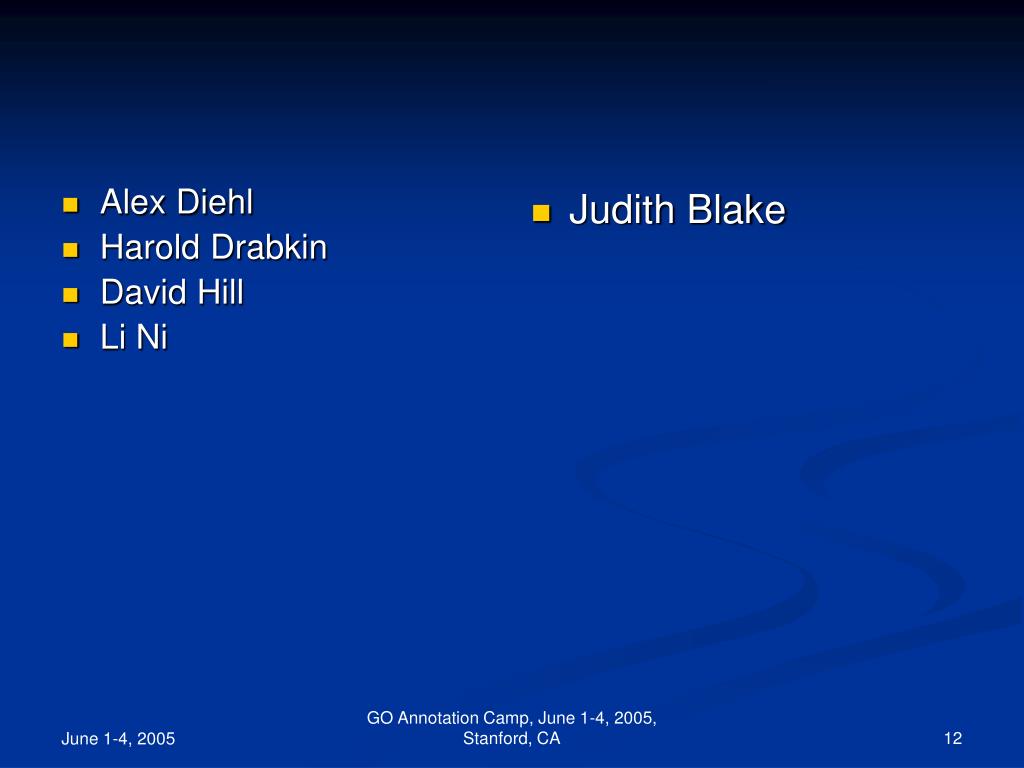 - Alex Diehl
- Harold Drabkin
- David Hill
- Li Ni

- Judith Blake

June 1-4, 2005

GO Annotation Camp, June 1-4, 2005, Stanford, CA

12